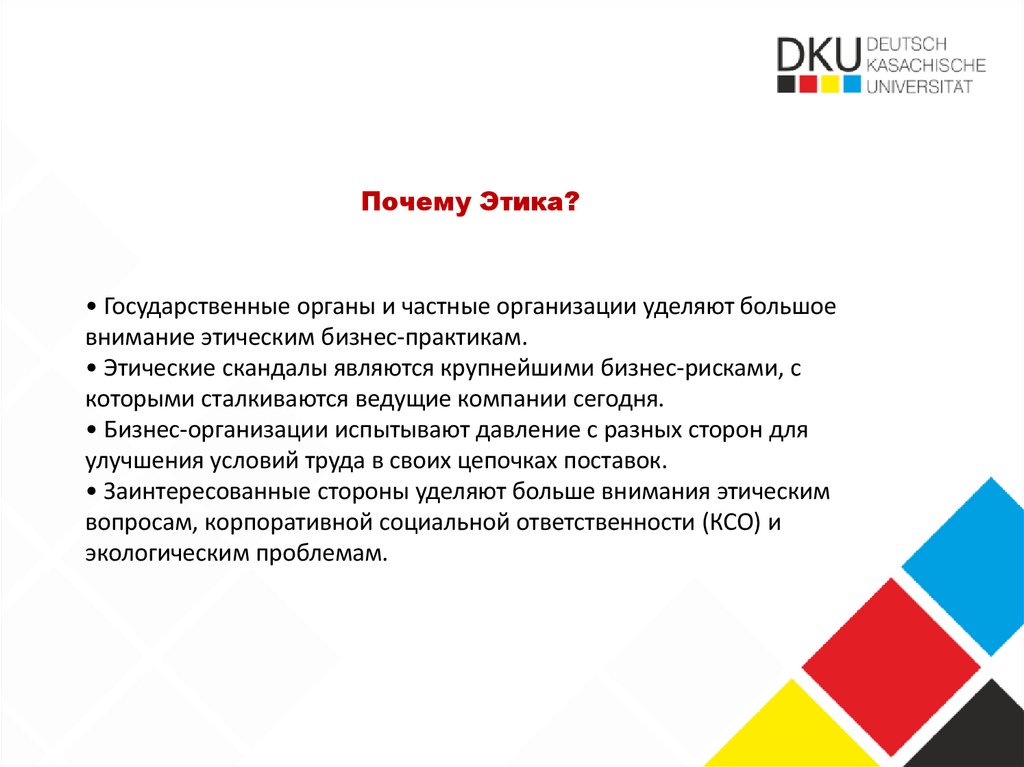 DKU DEUTSCH KASACHISCHE UNIVERSITÄT

Почему Этика?

• Государственные органы и частные организации уделяют большое внимание этическим бизнес-практикам.
• Этические скандалы являются крупнейшими бизнес-рисками, с которыми сталкиваются ведущие компании сегодня.
• Бизнес-организации испытывают давление с разных сторон для улучшения условий труда в своих цепочках поставок.
• Заинтересованные стороны уделяют больше внимания этическим вопросам, корпоративной социальной ответственности (КСО) и экологическим проблемам.